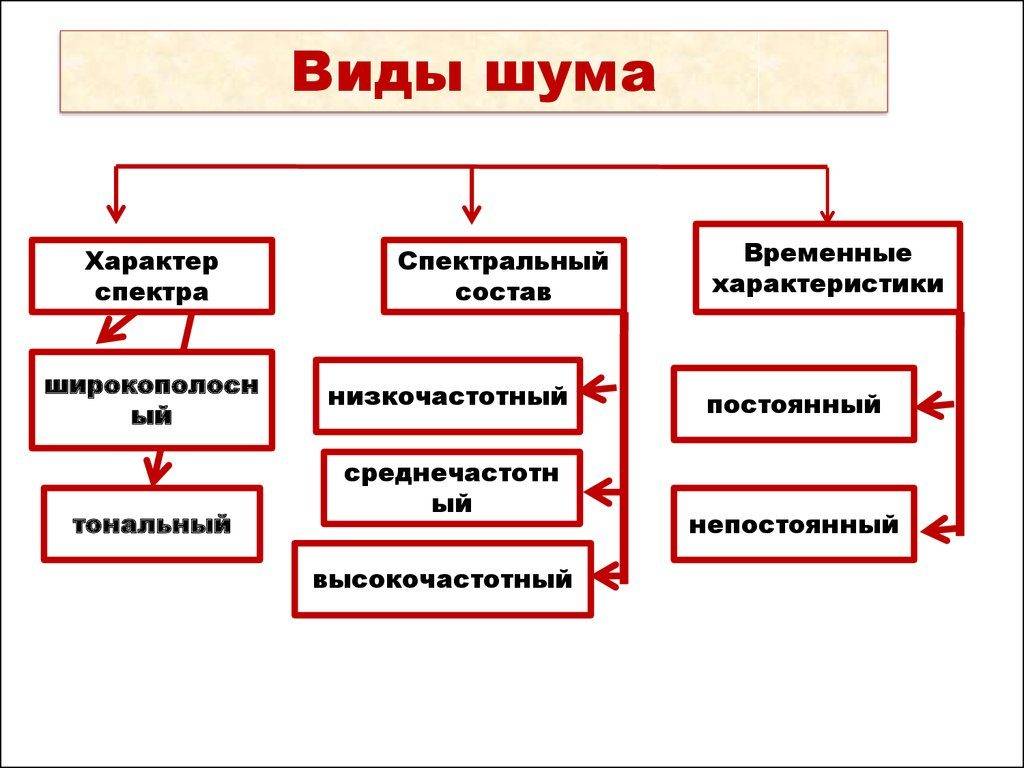 Виды шума

Характер спектра

широкополосный

тональный

Спектральный состав

низкочастотный

среднечастотный

высокочастотный

Временные характеристики

постоянный

непостоянный